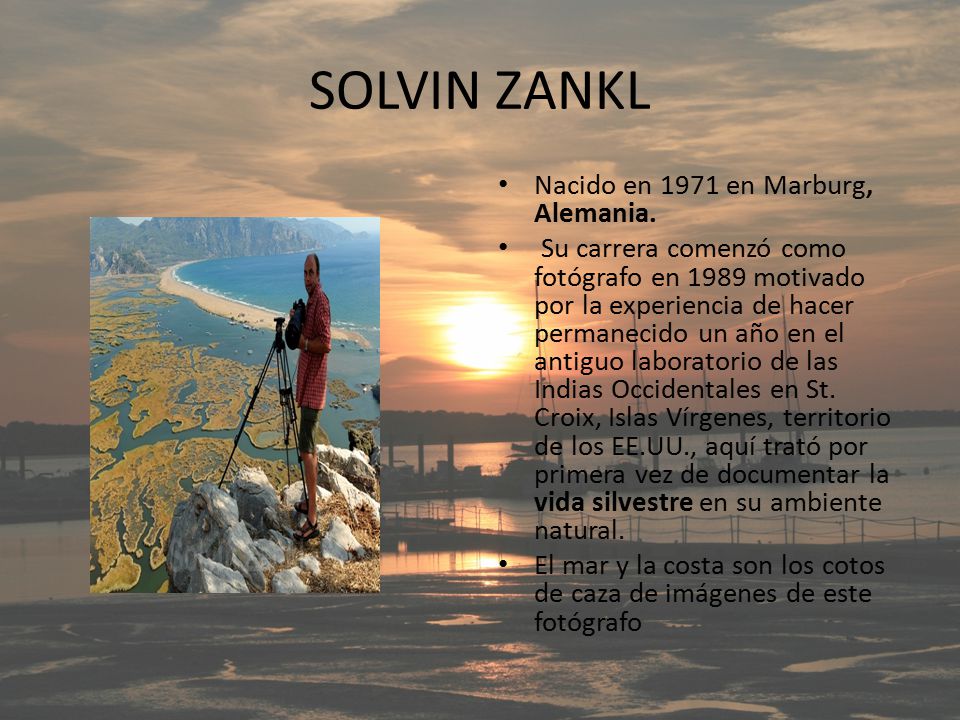 SOLVIN ZANKL

• Nacido en 1971 en Marburg, Alemania.

• Su carrera comenzó como fotógrafo en 1989 motivado por la experiencia de hacer permanecido un año en el antiguo laboratorio de las Indias Occidentales en St. Croix, Islas Vírgenes, territorio de los EE.UU., aquí trató por primera vez de documentar la vida silvestre en su ambiente natural.

• El mar y la costa son los cotos de caza de imágenes de este fotógrafo